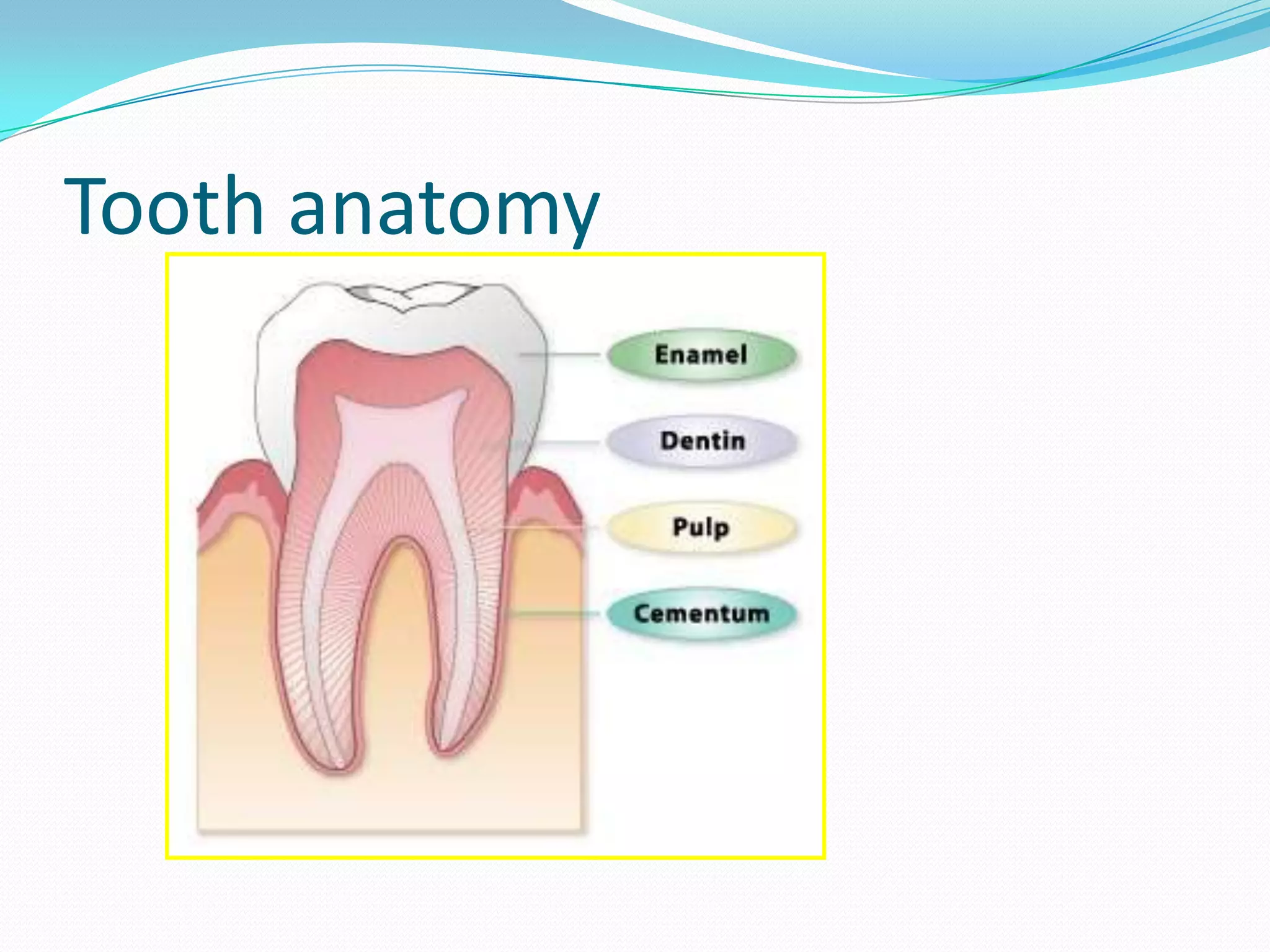 Tooth anatomy

Enamel

Dentin

Pulp

Cementum